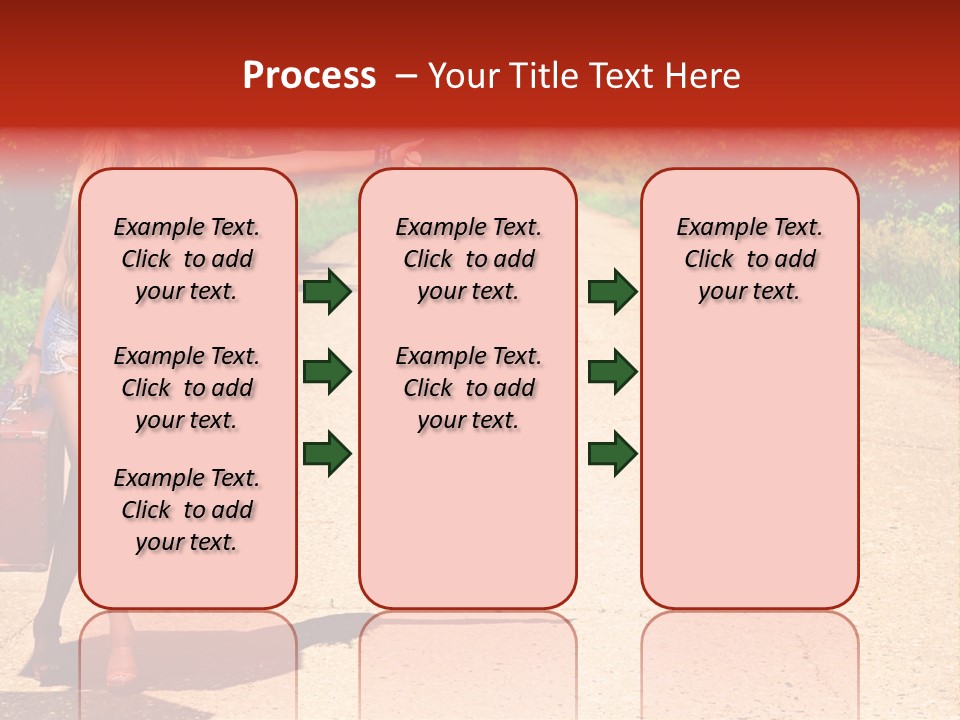 Process – Your Title Text Here

Example Text. Click to add your text.

Example Text. Click to add your text.

Example Text. Click to add your text.

Example Text. Click to add your text.

Example Text. Click to add your text.

Example Text. Click to add your text.